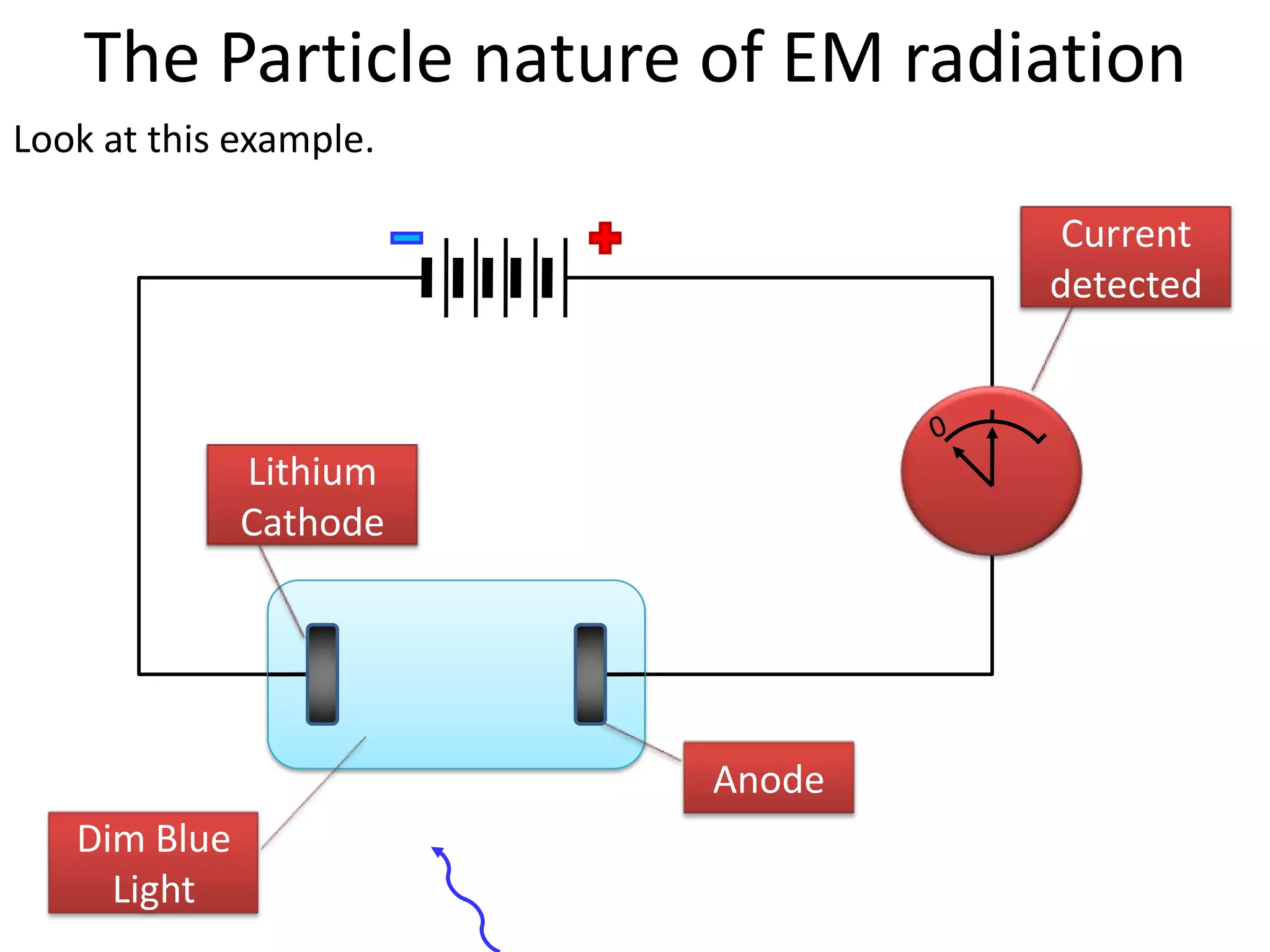 The Particle nature of EM radiation

Look at this example.

Current detected

0

Lithium Cathode

Anode

Dim Blue Light